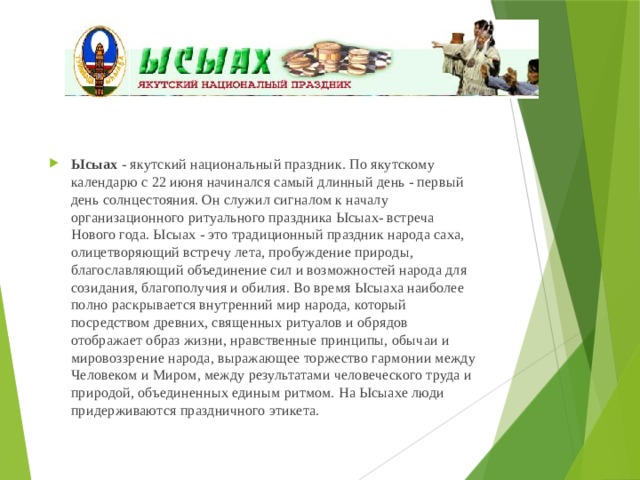 ЫСЫАХ
ЯКУТСКИЙ НАЦИОНАЛЬНЫЙ ПРАЗДНИК

Ысыах - якутский национальный праздник. По якутскому календарю с 22 июня начинался самый длинный день - первый день солнцестояния. Он служил сигналом к началу организационного ритуального праздника Ысыах- встреча Нового года. Ысыах - это традиционный праздник народа саха, олицетворяющий встречу лета, пробуждение природы, благославляющий объединение сил и возможностей народа для созидания, благополучия и обилия. Во время Ысыаха наиболее полно раскрывается внутренний мир народа, который посредством древних, священных ритуалов и обрядов отображает образ жизни, нравственные принципы, обычаи и мировоззрение народа, выражающее торжество гармонии между Человеком и Миром, между результатами человеческого труда и природой, объединенных единым ритмом. На Ысыахе люди придерживаются праздничного этикета.